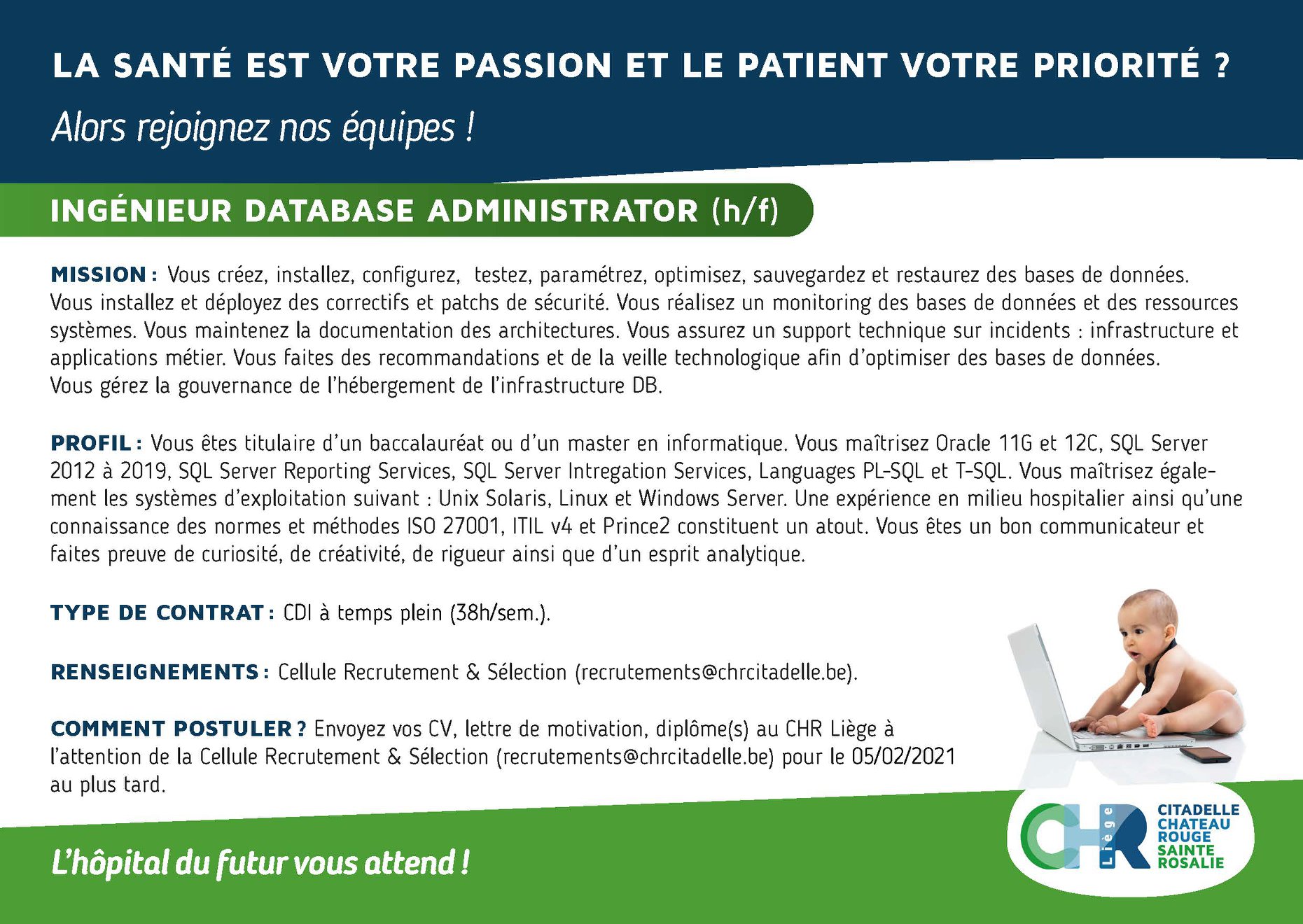 LA SANTÉ EST VOTRE PASSION ET LE PATIENT VOTRE PRIORITÉ ?

Alors rejoignez nos équipes !

INGÉNIEUR DATABASE ADMINISTRATOR (h/f)

MISSION : Vous créez, installez, configurez, testez, paramétrez, optimisez, sauvegardez et restaurez des bases de données. Vous installez et déployez des correctifs et patchs de sécurité. Vous réalisez un monitoring des bases de données et des ressources systèmes. Vous maintenez la documentation des architectures. Vous assurez un support technique sur incidents : infrastructure et applications métier. Vous faites des recommandations et de la veille technologique afin d'optimiser des bases de données. Vous gérez la gouvernance de l'hébergement de l'infrastructure DB.

PROFIL : Vous êtes titulaire d'un baccalauréat ou d'un master en informatique. Vous maîtrisez Oracle 11G et 12C, SQL Server 2012 à 2019, SQL Server Reporting Services, SQL Server Intregation Services, Languages PL-SQL et T-SQL. Vous maîtrisez également les systèmes d'exploitation suivant : Unix Solaris, Linux et Windows Server. Une expérience en milieu hospitalier ainsi qu'une connaissance des normes et méthodes ISO 27001, ITIL v4 et Prince2 constituent un atout. Vous êtes un bon communicateur et faites preuve de curiosité, de créativité, de rigueur ainsi que d'un esprit analytique.

TYPE DE CONTRAT : CDI à temps plein (38h/sem.).

RENSEIGNEMENTS : Cellule Recrutement & Sélection (recrutements@chrcitadelle.be).

COMMENT POSTULER ? Envoyez vos CV, lettre de motivation, diplôme(s) au CHR Liège à l'attention de la Cellule Recrutement & Sélection (recrutements@chrcitadelle.be) pour le 05/02/2021 au plus tard.

L'hôpital du futur vous attend !

CHR Liège CITADELLE CHATEAU ROUGE SAINTE ROSALIE